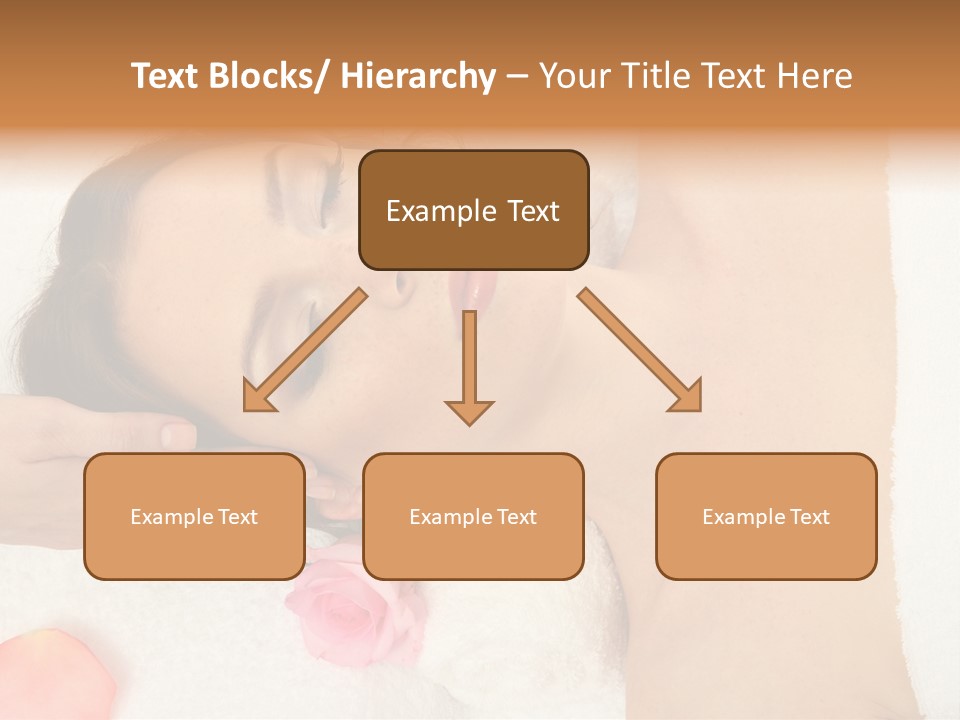 Text Blocks/ Hierarchy – Your Title Text Here

Example Text

Example Text

Example Text

Example Text